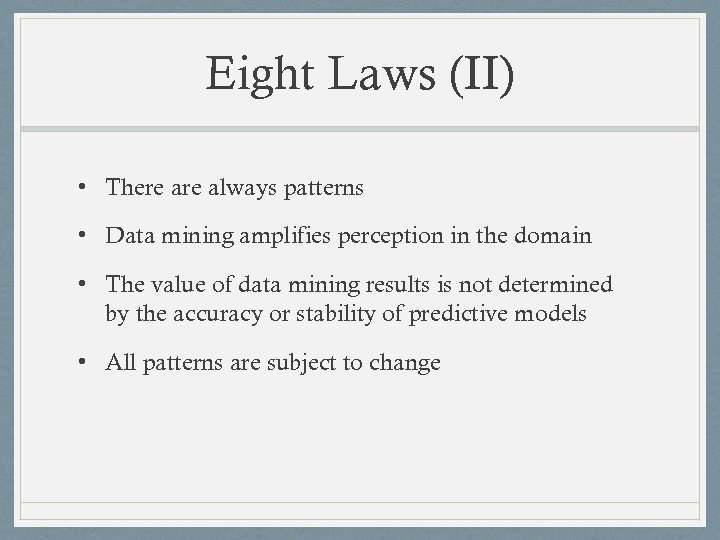 Eight Laws (II)

• There are always patterns

• Data mining amplifies perception in the domain

• The value of data mining results is not determined by the accuracy or stability of predictive models

• All patterns are subject to change